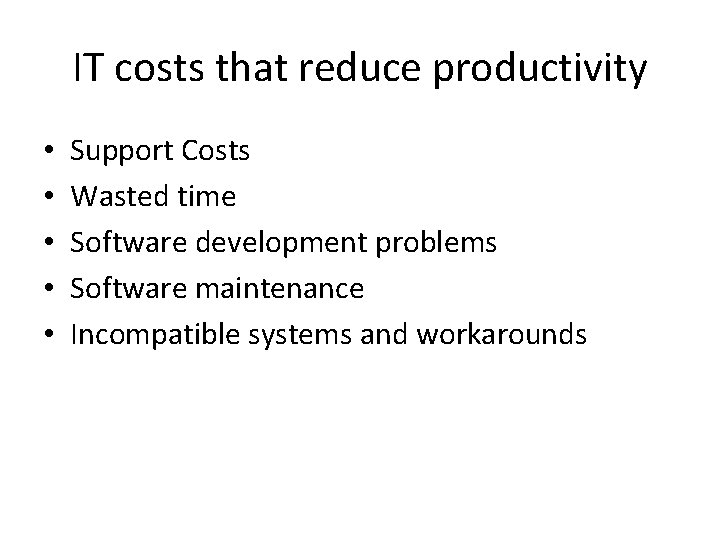 IT costs that reduce productivity

• Support Costs
• Wasted time
• Software development problems
• Software maintenance
• Incompatible systems and workarounds